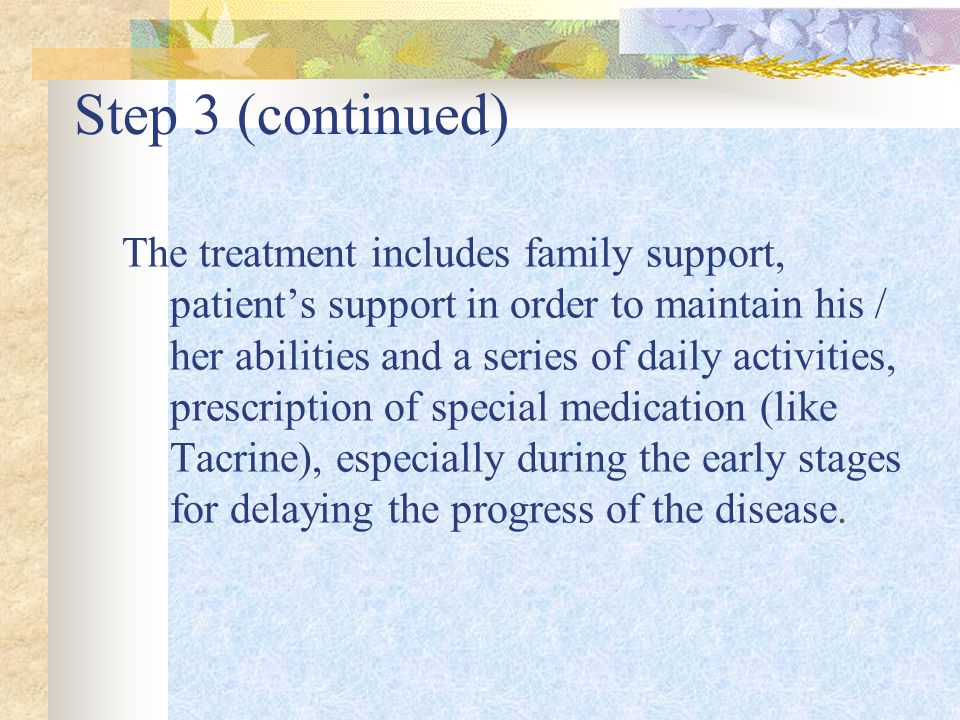 Step 3 (continued)

The treatment includes family support, patient’s support in order to maintain his / her abilities and a series of daily activities, prescription of special medication (like Tacrine), especially during the early stages for delaying the progress of the disease.